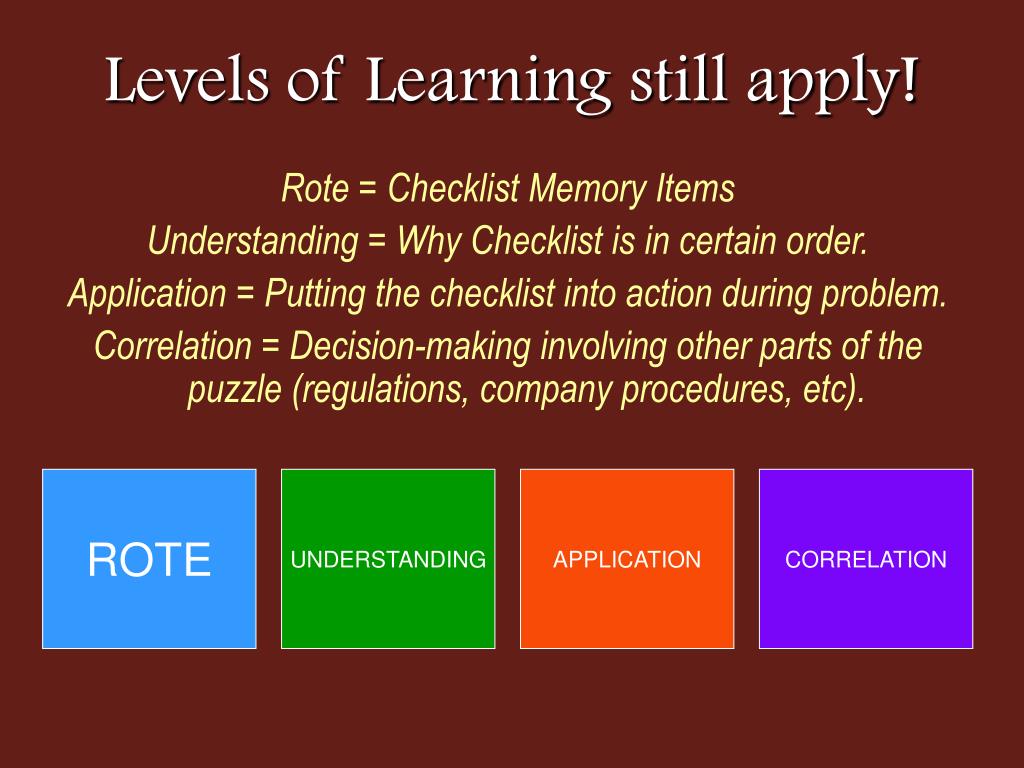 Levels of Learning still apply!

Rote = Checklist Memory Items

Understanding = Why Checklist is in certain order.

Application = Putting the checklist into action during problem.

Correlation = Decision-making involving other parts of the puzzle (regulations, company procedures, etc).

ROTE

UNDERSTANDING

APPLICATION

CORRELATION